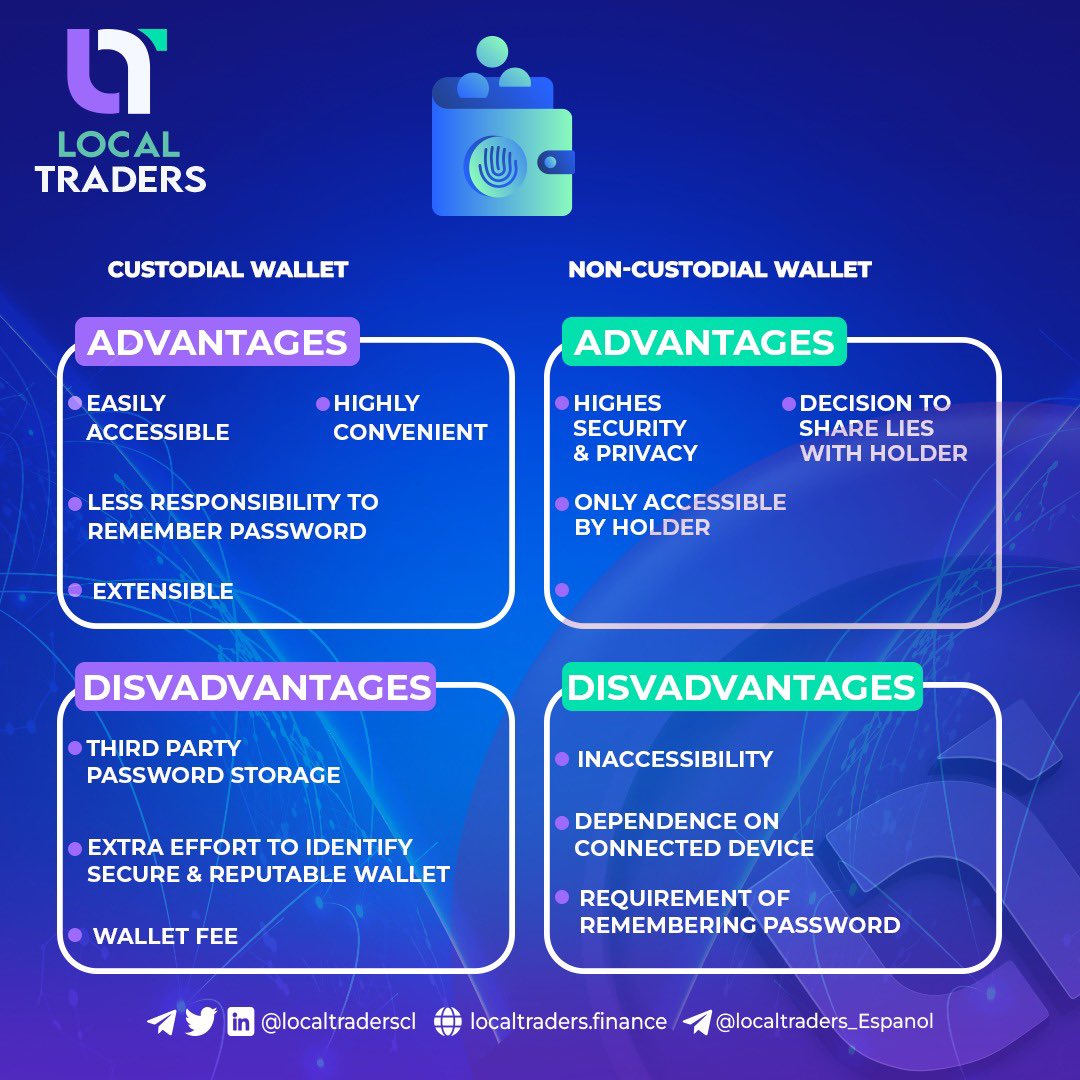 LOCAL TRADERS

CUSTODIAL WALLET

ADVANTAGES

EASILY ACCESSIBLE

HIGHLY CONVENIENT

LESS RESPONSIBILITY TO REMEMBER PASSWORD

EXTENSIBLE

DISVADVANTAGES

THIRD PARTY PASSWORD STORAGE

EXTRA EFFORT TO IDENTIFY SECURE & REPUTABLE WALLET

WALLET FEE

NON-CUSTODIAL WALLET

ADVANTAGES

HIGHES SECURITY & PRIVACY

DECISION TO SHARE LIES WITH HOLDER

ONLY ACCESSIBLE BY HOLDER

DISVADVANTAGES

INACCESSIBILITY

DEPENDENCE ON CONNECTED DEVICE

REQUIREMENT OF REMEMBERING PASSWORD

@localtraderscl localtraders.finance @localtraders_Espanol